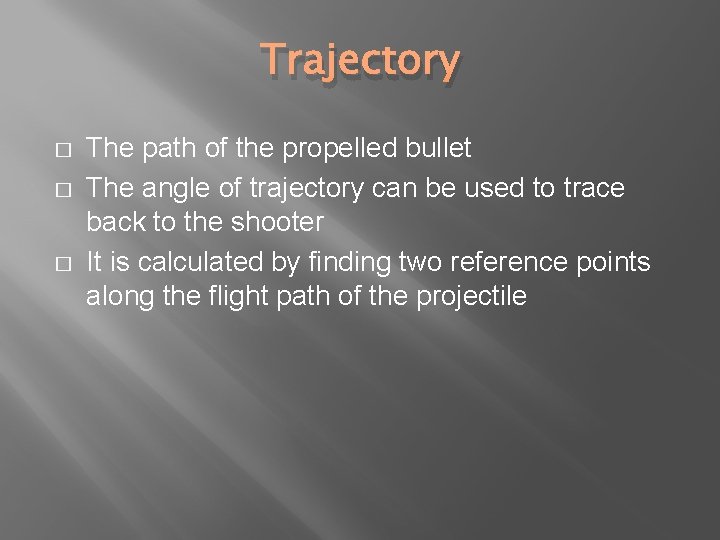 Trajectory

□ The path of the propelled bullet
□ The angle of trajectory can be used to trace back to the shooter
□ It is calculated by finding two reference points along the flight path of the projectile